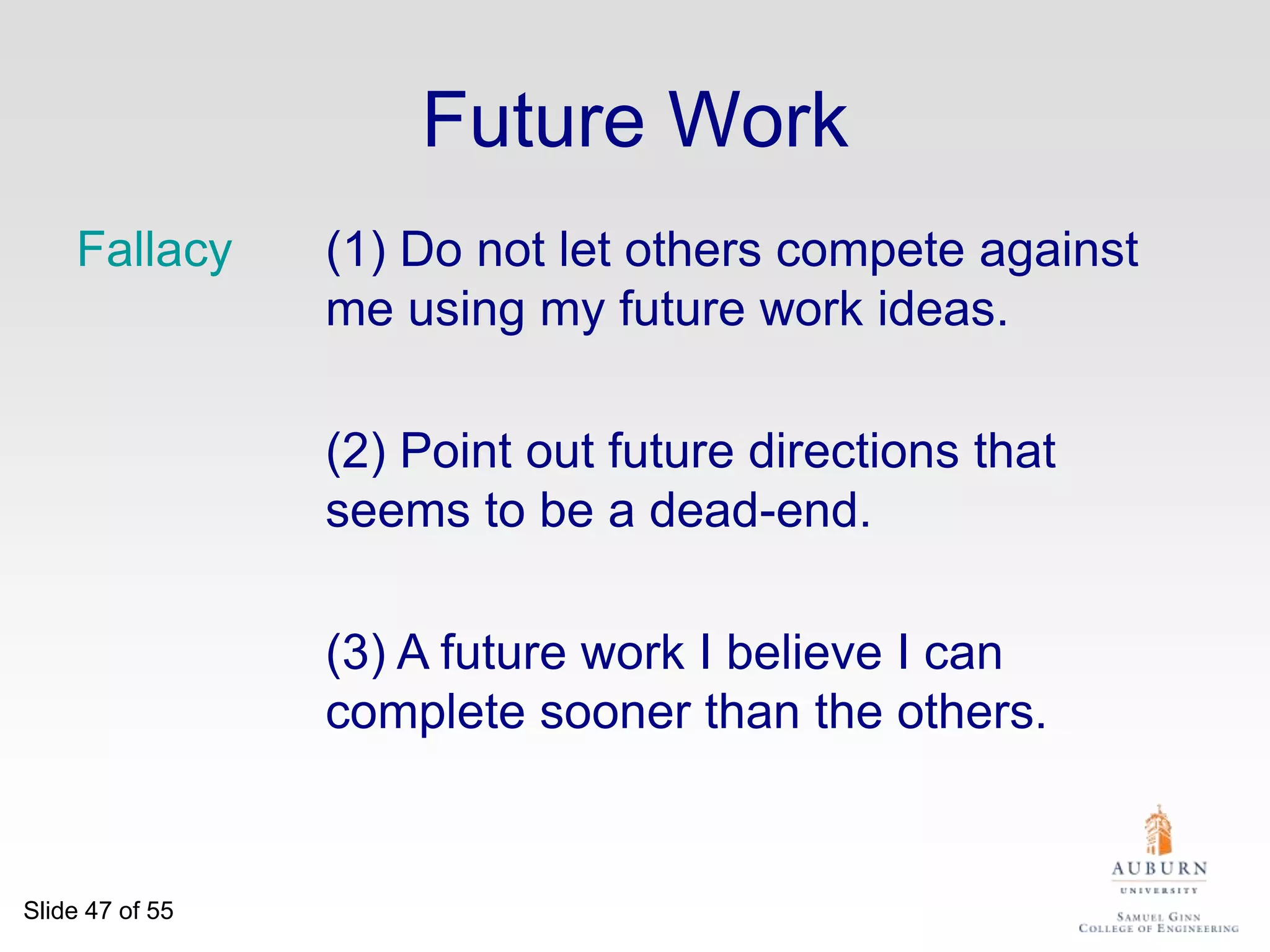 Future Work

Fallacy

(1) Do not let others compete against me using my future work ideas.

(2) Point out future directions that seems to be a dead-end.

(3) A future work I believe I can complete sooner than the others.

Slide 47 of 55

AUBURN
UNIVERSITY
SAMUEL GINN
COLLEGE OF ENGINEERING